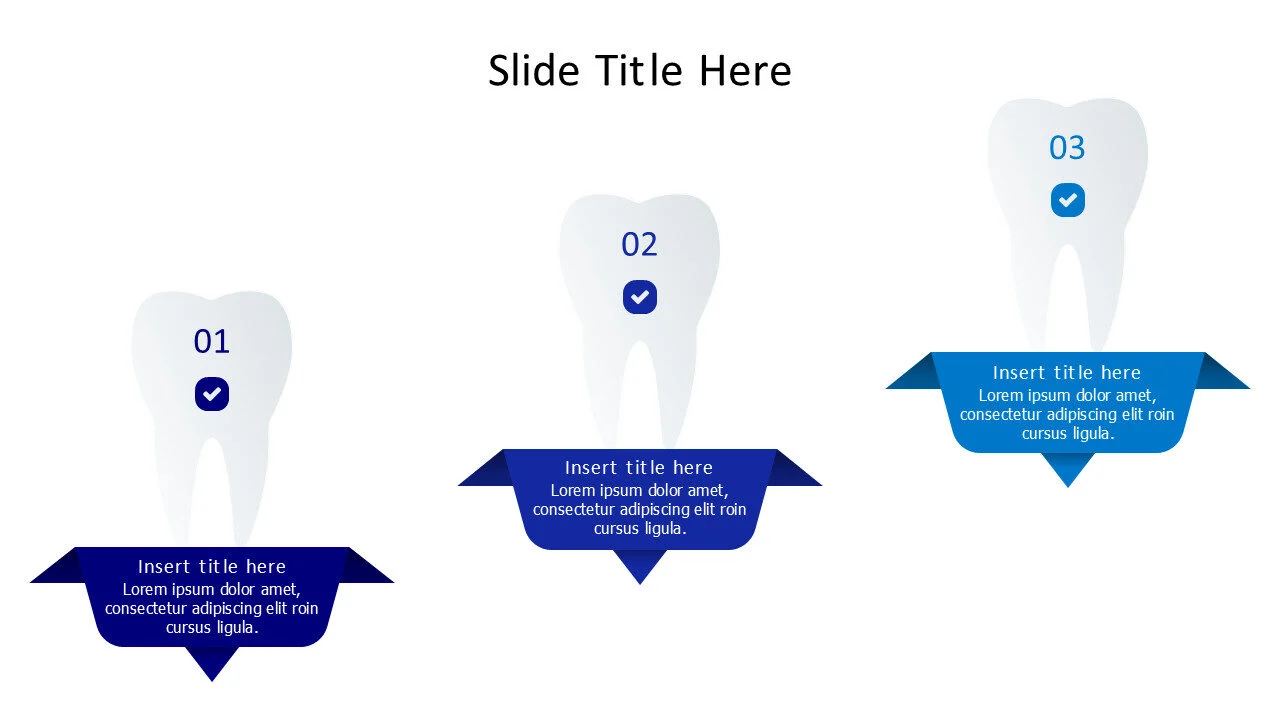 Slide Title Here

01

Insert title here

Lorem ipsum dolor amet, consectetur adipiscing elit roin cursus ligula.

02

Insert title here

Lorem ipsum dolor amet, consectetur adipiscing elit roin cursus ligula.

03

Insert title here

Lorem ipsum dolor amet, consectetur adipiscing elit roin cursus ligula.